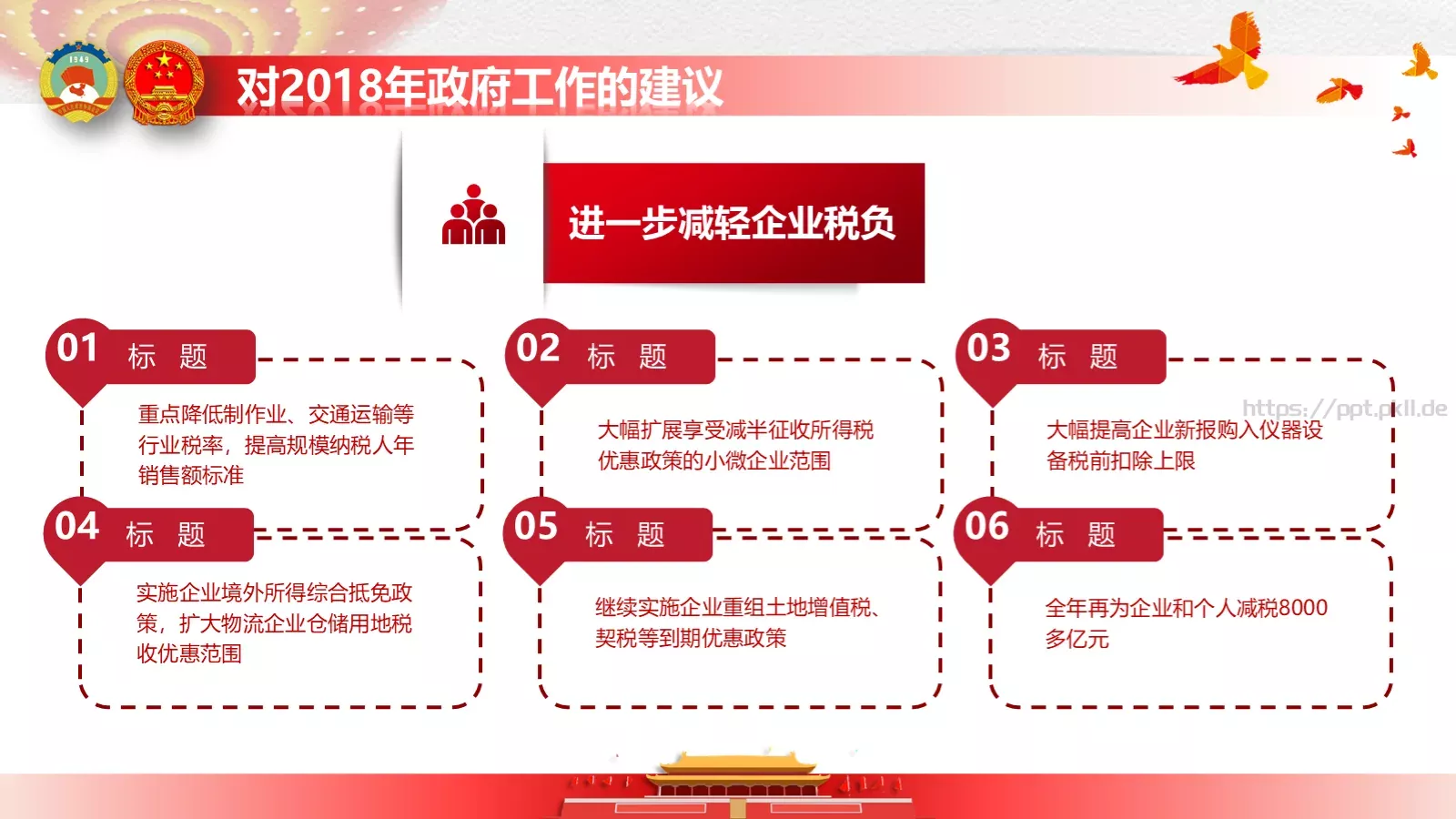 1949

对2018年政府工作的建议

进一步减轻企业税负

01 标 题

重点降低制作业、交通运输等行业税率，提高规模纳税人年销售额标准

02 标 题

大幅扩展享受减半征收所得税优惠政策的小微企业范围

03 标 题

https://ppt.pkll.de

大幅提高企业新报购入仪器设备税前扣除上限

04 标 题

实施企业境外所得综合抵免政策，扩大物流企业仓储用地税收优惠范围

05 标 题

继续实施企业重组土地增值税、契税等到期优惠政策

06 标 题

全年再为企业和个人减税8000多亿元